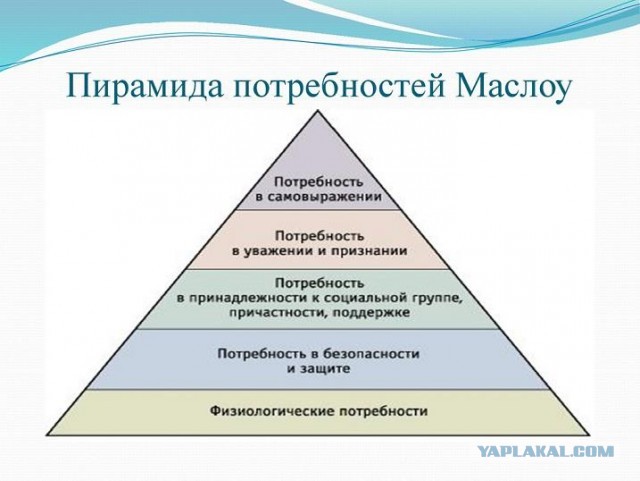 Пирамида потребностей Маслоу

Потребность в самовыражении

Потребность в уважении и признании

Потребность в принадлежности к социальной группе, причастности, поддержке

Потребность в безопасности и защите

Физиологические потребности

YAPLAKAL.COM